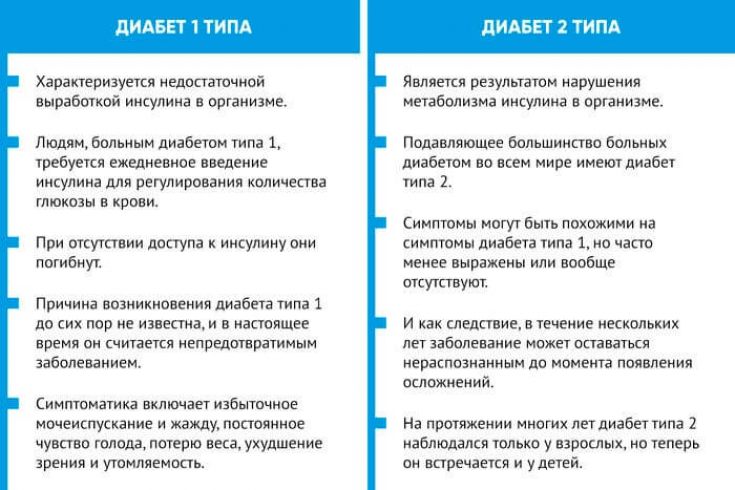 ДИАБЕТ 1 ТИПА

Характеризуется недостаточной выработкой инсулина в организме.

Людям, больным диабетом типа 1, требуется ежедневное введение инсулина для регулирования количества глюкозы в крови.

При отсутствии доступа к инсулину они погибнут.

Причина возникновения диабета типа 1 до сих пор не известна, и в настоящее время он считается непредотвратимым заболеванием.

Симптоматика включает избыточное мочеиспускание и жажду, постоянное чувство голода, потерю веса, ухудшение зрения и утомляемость.

ДИАБЕТ 2 ТИПА

Является результатом нарушения метаболизма инсулина в организме.

Подавляющее большинство больных диабетом во всем мире имеют диабет типа 2.

Симптомы могут быть похожими на симптомы диабета типа 1, но часто менее выражены или вообще отсутствуют.

И как следствие, в течение нескольких лет заболевание может оставаться нераспознанным до момента появления осложнений.

На протяжении многих лет диабет типа 2 наблюдался только у взрослых, но теперь он встречается и у детей.